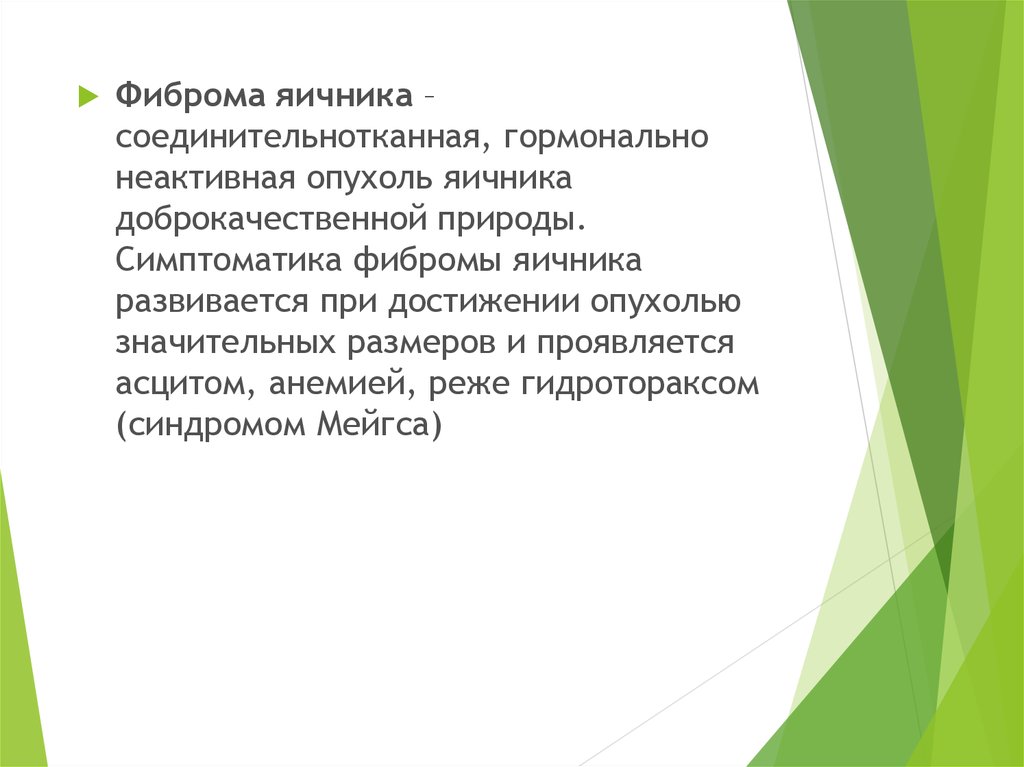 Фиброма яичника – соединительнотканная, гормонально неактивная опухоль яичника доброкачественной природы. Симптоматика фибромы яичника развивается при достижении опухолью значительных размеров и проявляется асцитом, анемией, реже гидротораксом (синдромом Мейгса)